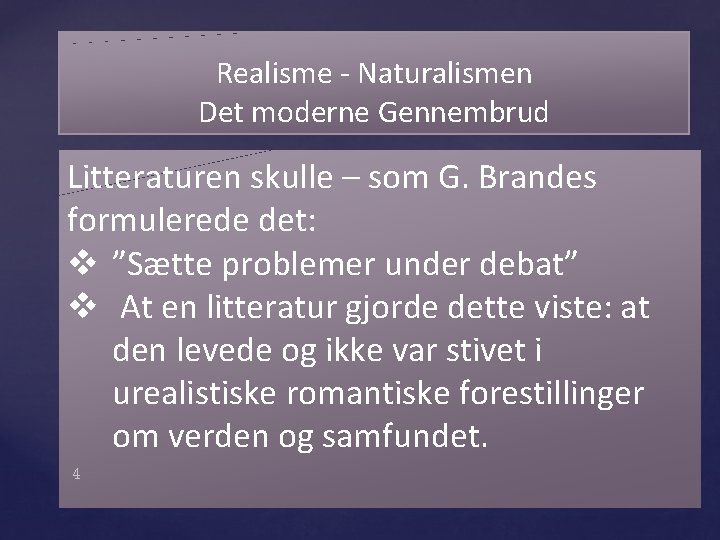 Realisme - Naturalismen
Det moderne Gennembrud

Litteraturen skulle – som G. Brandes formulerede det:
❖ ”Sætte problemer under debat”
❖ At en litteratur gjorde dette viste: at den levede og ikke var stivet i urealistiske romantiske forestillinger om verden og samfundet.

4